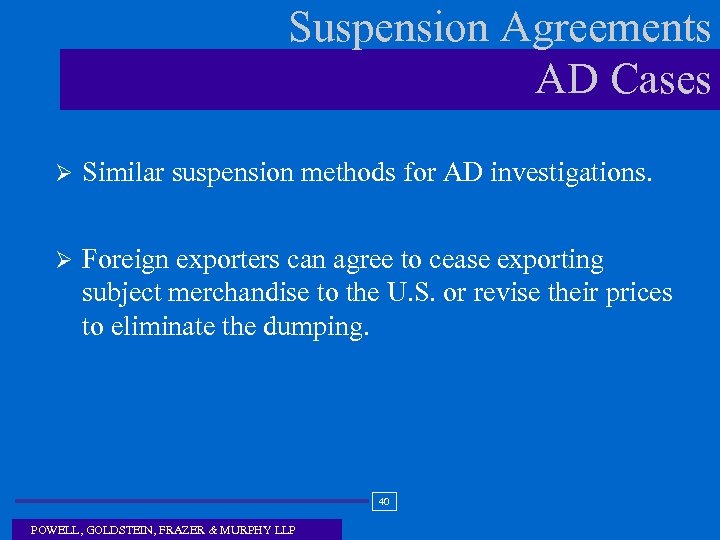 Suspension Agreements
AD Cases

➢ Similar suspension methods for AD investigations.

➢ Foreign exporters can agree to cease exporting subject merchandise to the U.S. or revise their prices to eliminate the dumping.

40

POWELL, GOLDSTEIN, FRAZER & MURPHY LLP